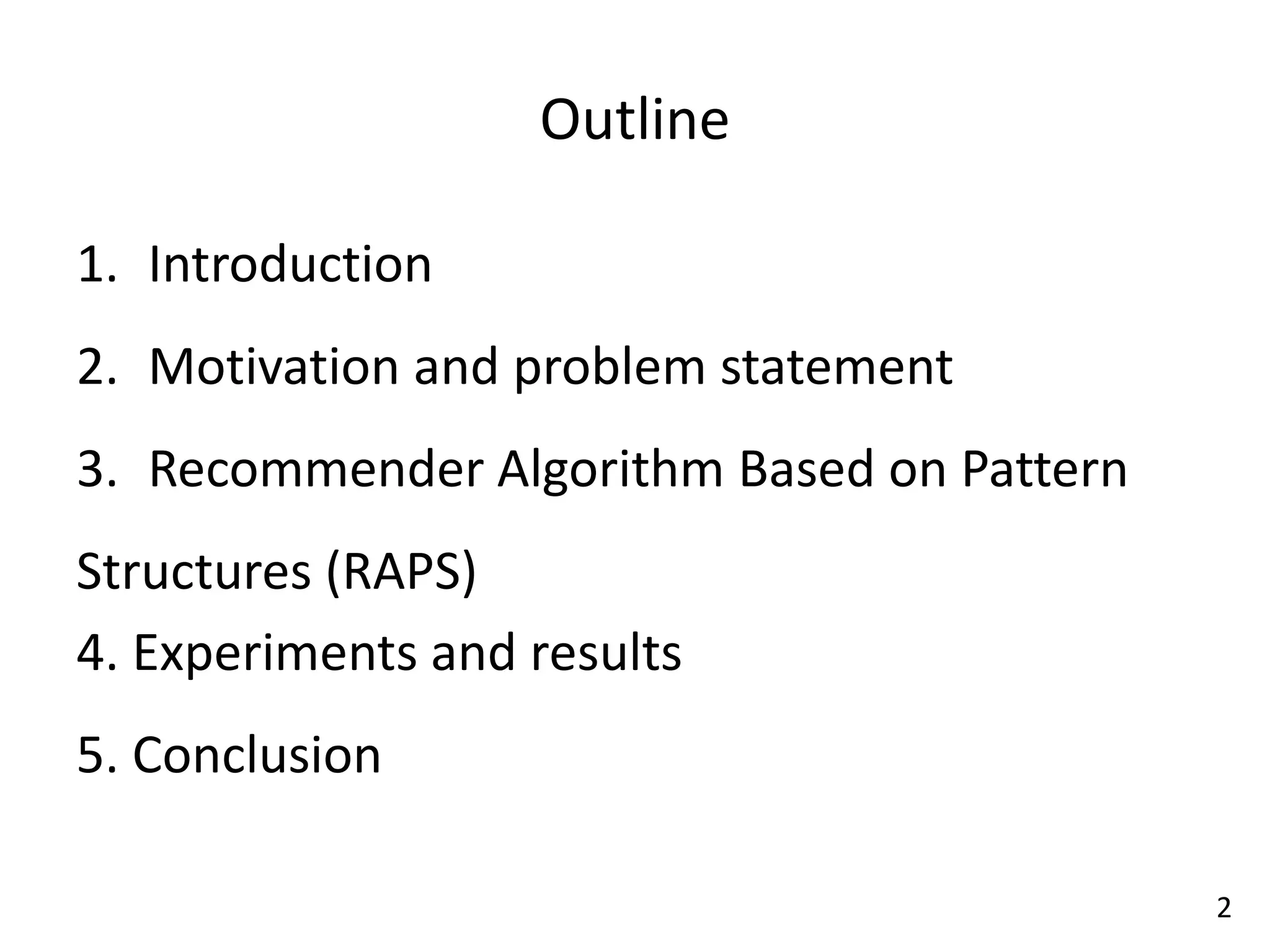 Outline

1. Introduction

2. Motivation and problem statement

3. Recommender Algorithm Based on Pattern Structures (RAPS)

4. Experiments and results

5. Conclusion

2